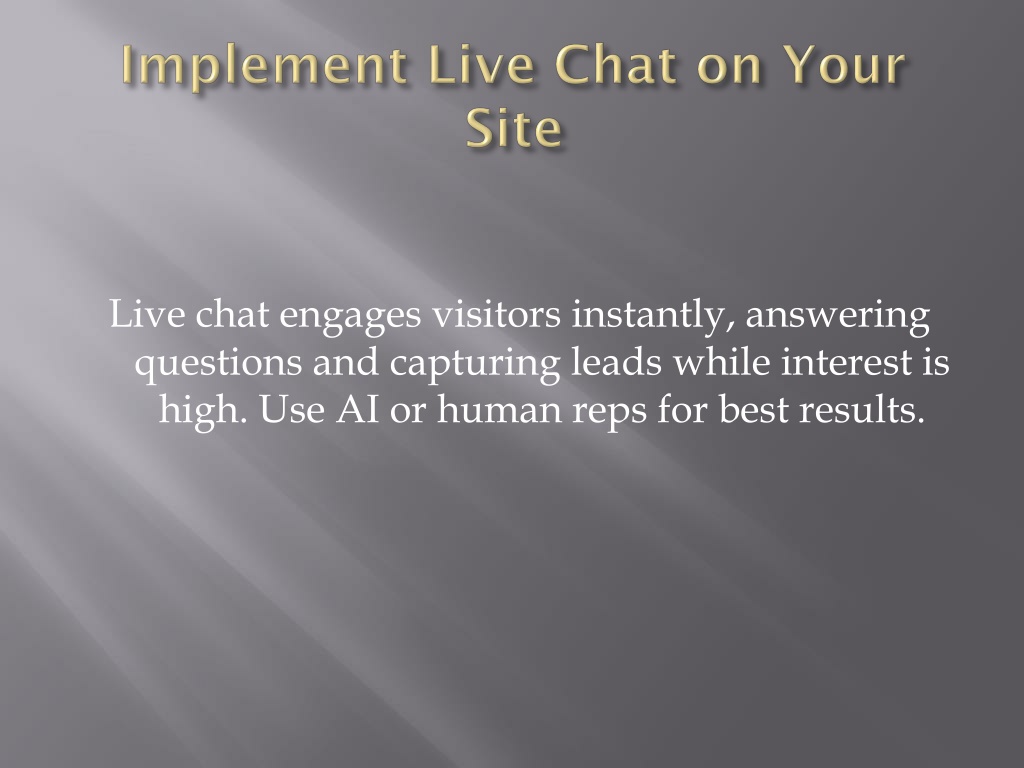 Implement Live Chat on Your Site

Live chat engages visitors instantly, answering questions and capturing leads while interest is high. Use AI or human reps for best results.